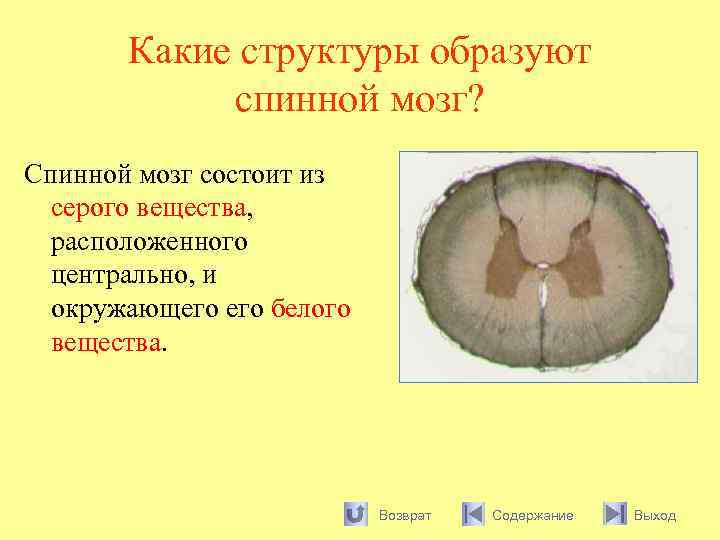 Какие структуры образуют спинной мозг?

Спинной мозг состоит из серого вещества, расположенного центрально, и окружающего его белого вещества.

Возврат Содержание Выход